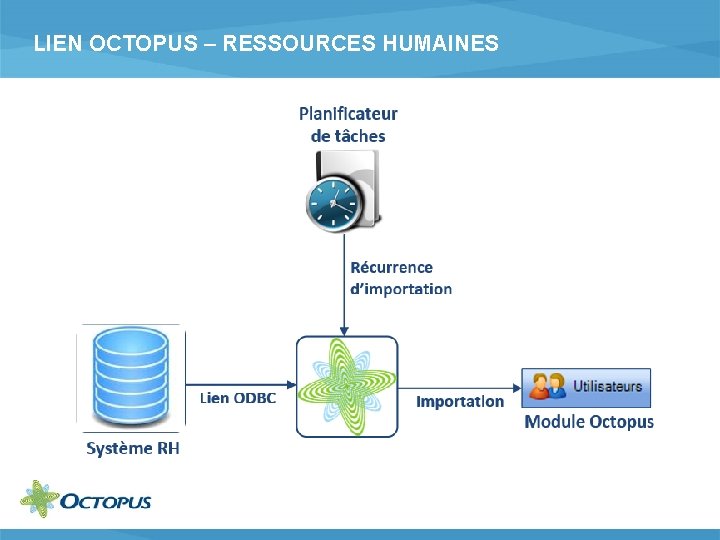 LIEN OCTOPUS – RESSOURCES HUMAINES

Planificateur de tâches

Récurrence d'importation

Système RH

Lien ODBC

Importation

Utilisateurs

Module Octopus

OCTOPUS